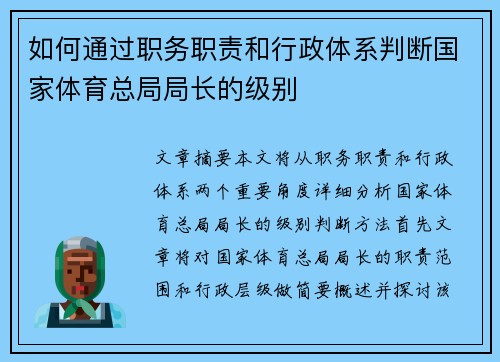 如何通过职务职责和行政体系判断国家体育总局局长的级别

文章摘要本文将从职务职责和行政体系两个重要角度详细分析国家体育总局局长的级别判断方法首先文章将对国家体育总局局长的职责范围和行政层级做简要概述并探讨该